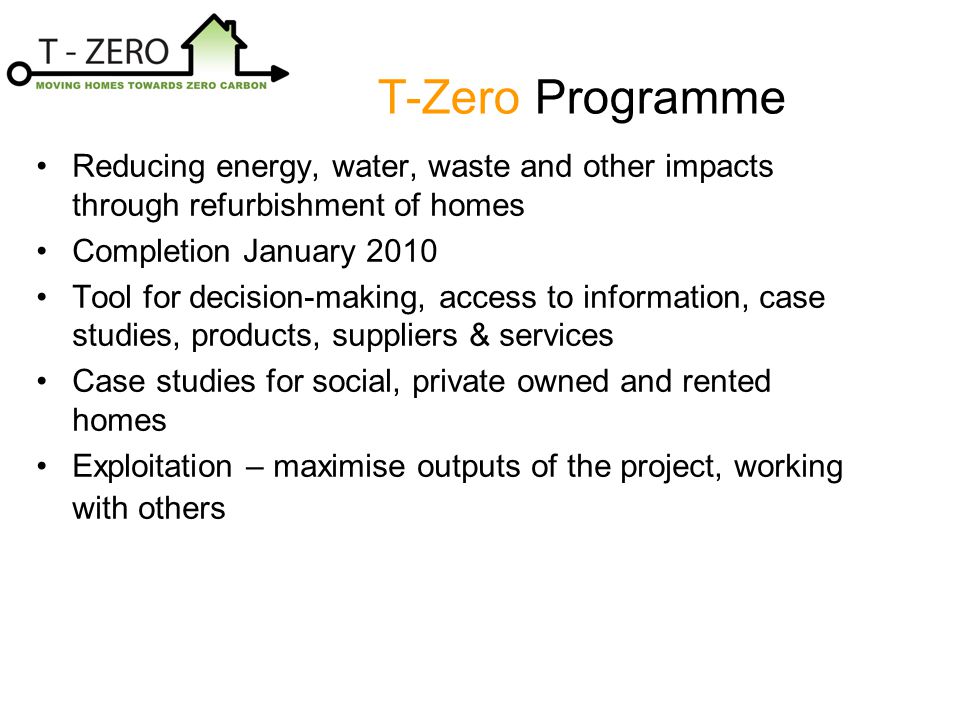 T - ZERO
MOVING HOMES TOWARDS ZERO CARBON

T-Zero Programme

• Reducing energy, water, waste and other impacts through refurbishment of homes
• Completion January 2010
• Tool for decision-making, access to information, case studies, products, suppliers & services
• Case studies for social, private owned and rented homes
• Exploitation – maximise outputs of the project, working with others